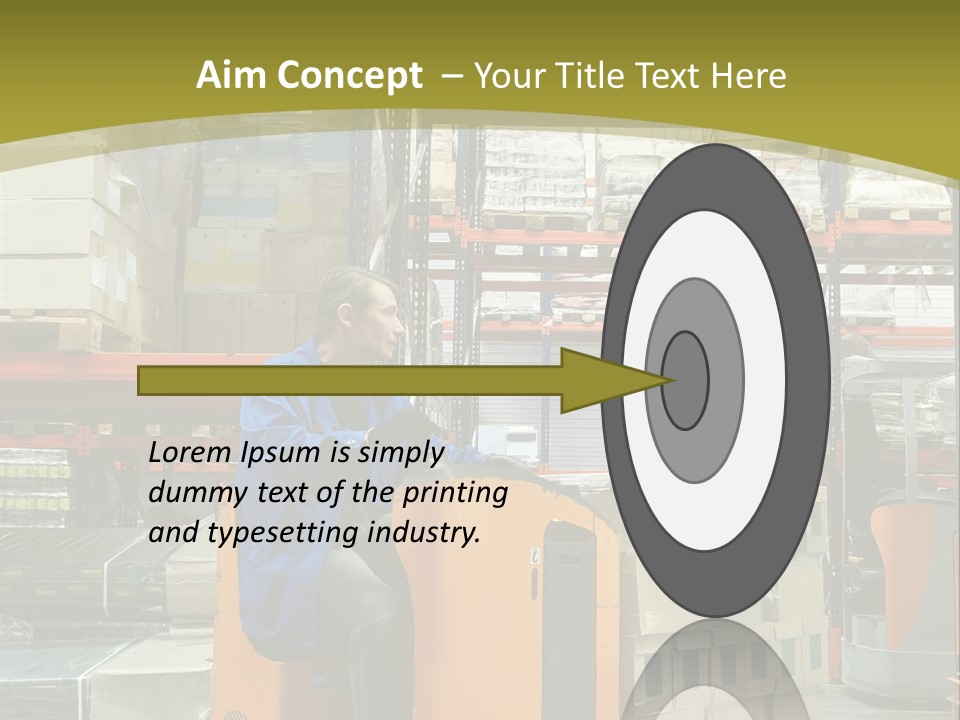 Aim Concept – Your Title Text Here

Lorem Ipsum is simply dummy text of the printing and typesetting industry.